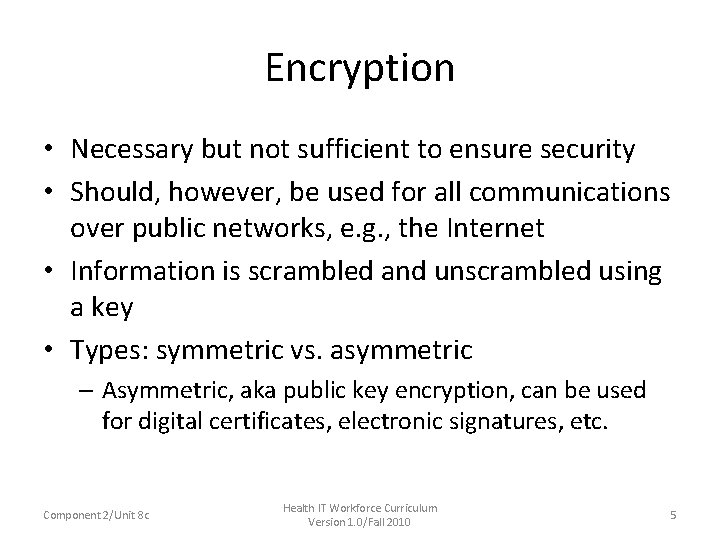 Encryption

• Necessary but not sufficient to ensure security
• Should, however, be used for all communications over public networks, e.g., the Internet
• Information is scrambled and unscrambled using a key
• Types: symmetric vs. asymmetric
– Asymmetric, aka public key encryption, can be used for digital certificates, electronic signatures, etc.

Component 2/Unit 8c

Health IT Workforce Curriculum
Version 1.0/Fall 2010

5